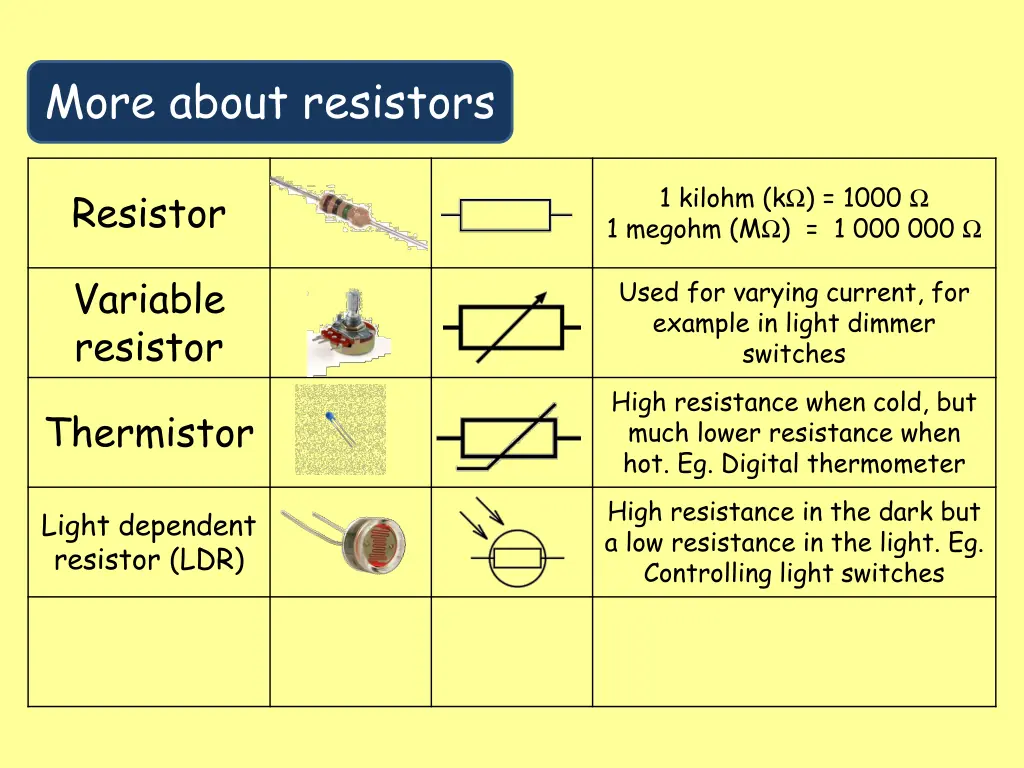 More about resistors

| | | | |
|---|---|---|---|
| Resistor | | | 1 kilohm (k$\Omega$) = 1000 $\Omega$ 1 megohm (M$\Omega$) = 1 000 000 $\Omega$ |
| Variable resistor | | | Used for varying current, for example in light dimmer switches |
| Thermistor | | | High resistance when cold, but much lower resistance when hot. Eg. Digital thermometer |
| Light dependent resistor (LDR) | | | High resistance in the dark but a low resistance in the light. Eg. Controlling light switches |
| | | | |